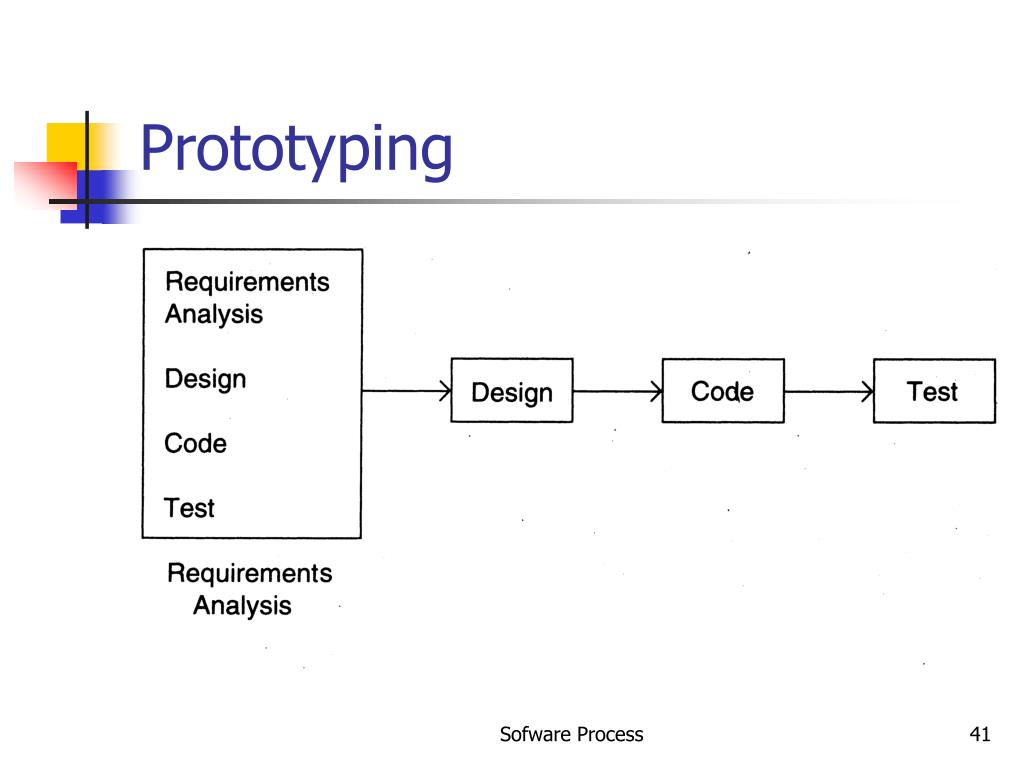 Prototyping

Requirements Analysis

Design

Code

Test

Requirements Analysis

Design

Code

Test

Sofware Process

41